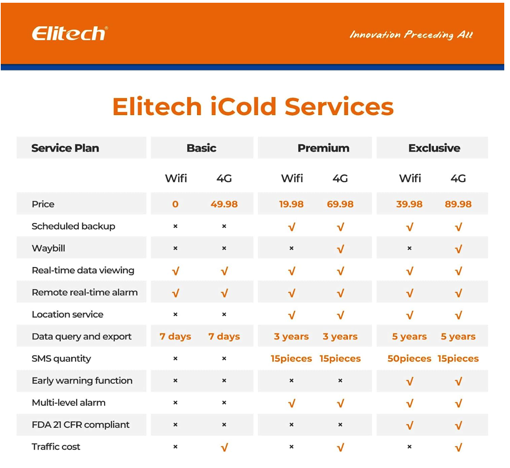 Elitech

Innovation Preceding All

Elitech iCold Services

| Service Plan | Basic | | Premium | | Exclusive | |
|---|---|---|---|---|---|---|
| | Wifi | 4G | Wifi | 4G | Wifi | 4G |
| Price | 0 | 49.98 | 19.98 | 69.98 | 39.98 | 89.98 |
| Scheduled backup | × | × | √ | √ | √ | √ |
| Waybill | × | × | × | √ | × | √ |
| Real-time data viewing | √ | √ | √ | √ | √ | √ |
| Remote real-time alarm | √ | √ | √ | √ | √ | √ |
| Location service | × | × | √ | √ | √ | √ |
| Data query and export | 7 days | 7 days | 3 years | 3 years | 5 years | 5 years |
| SMS quantity | × | × | 15pieces | 15pieces | 50pieces | 15pieces |
| Early warning function | × | × | × | × | √ | √ |
| Multi-level alarm | × | × | √ | √ | √ | √ |
| FDA 21 CFR compliant | × | × | × | × | √ | √ |
| Traffic cost | × | √ | × | √ | × | √ |